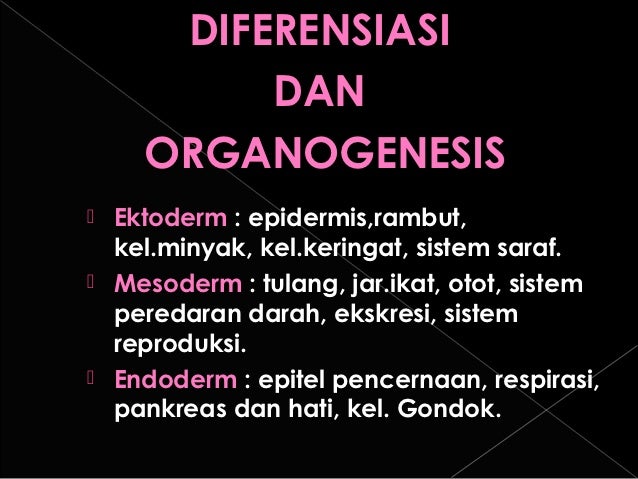 DIFERENSIASI
DAN
ORGANOGENESIS

Ektoderm : epidermis,rambut, kel.minyak, kel.keringat, sistem saraf.

Mesoderm : tulang, jar.ikat, otot, sistem peredaran darah, ekskresi, sistem reproduksi.

Endoderm : epitel pencernaan, respirasi, pankreas dan hati, kel. Gondok.